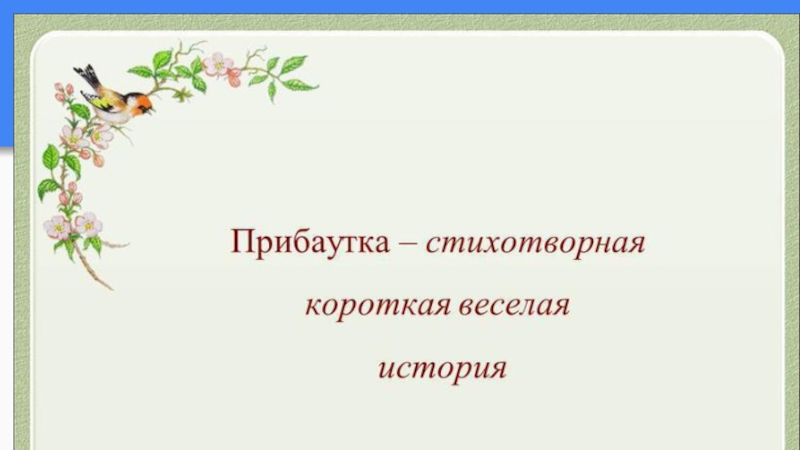 Прибаутка – стихотворная короткая веселая история